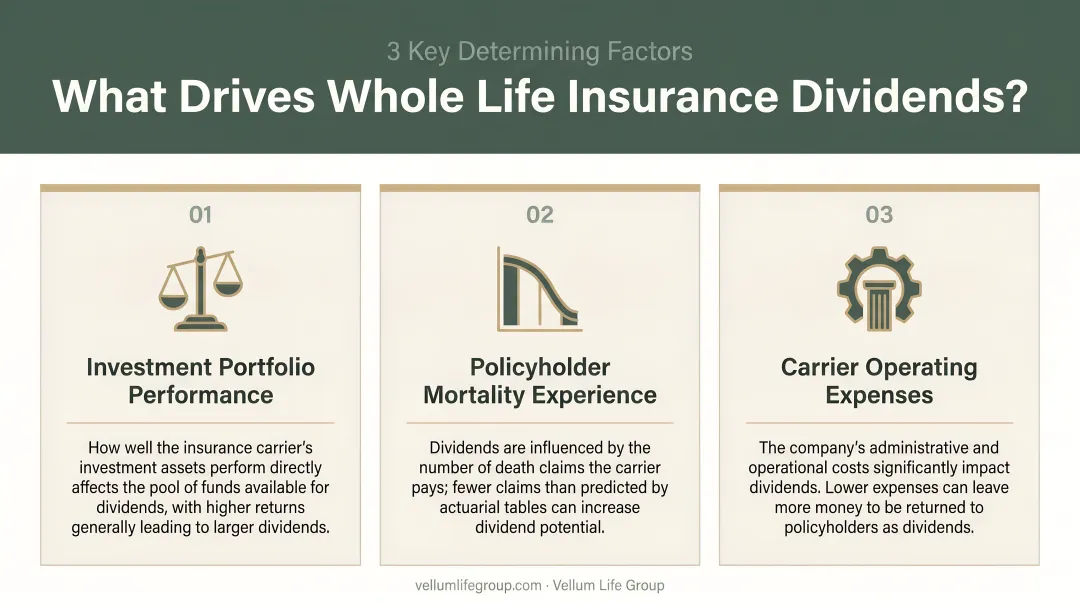 3 Key Determining Factors

What Drives Whole Life Insurance Dividends?

01

Investment Portfolio Performance

How well the insurance carrier's investment assets perform directly affects the pool of funds available for dividends, with higher returns generally leading to larger dividends.

02

Policyholder Mortality Experience

Dividends are influenced by the number of death claims the carrier pays; fewer claims than predicted by actuarial tables can increase dividend potential.

03

Carrier Operating Expenses

The company's administrative and operational costs significantly impact dividends. Lower expenses can leave more money to be returned to policyholders as dividends.

vellumlifegroup.com · Vellum Life Group